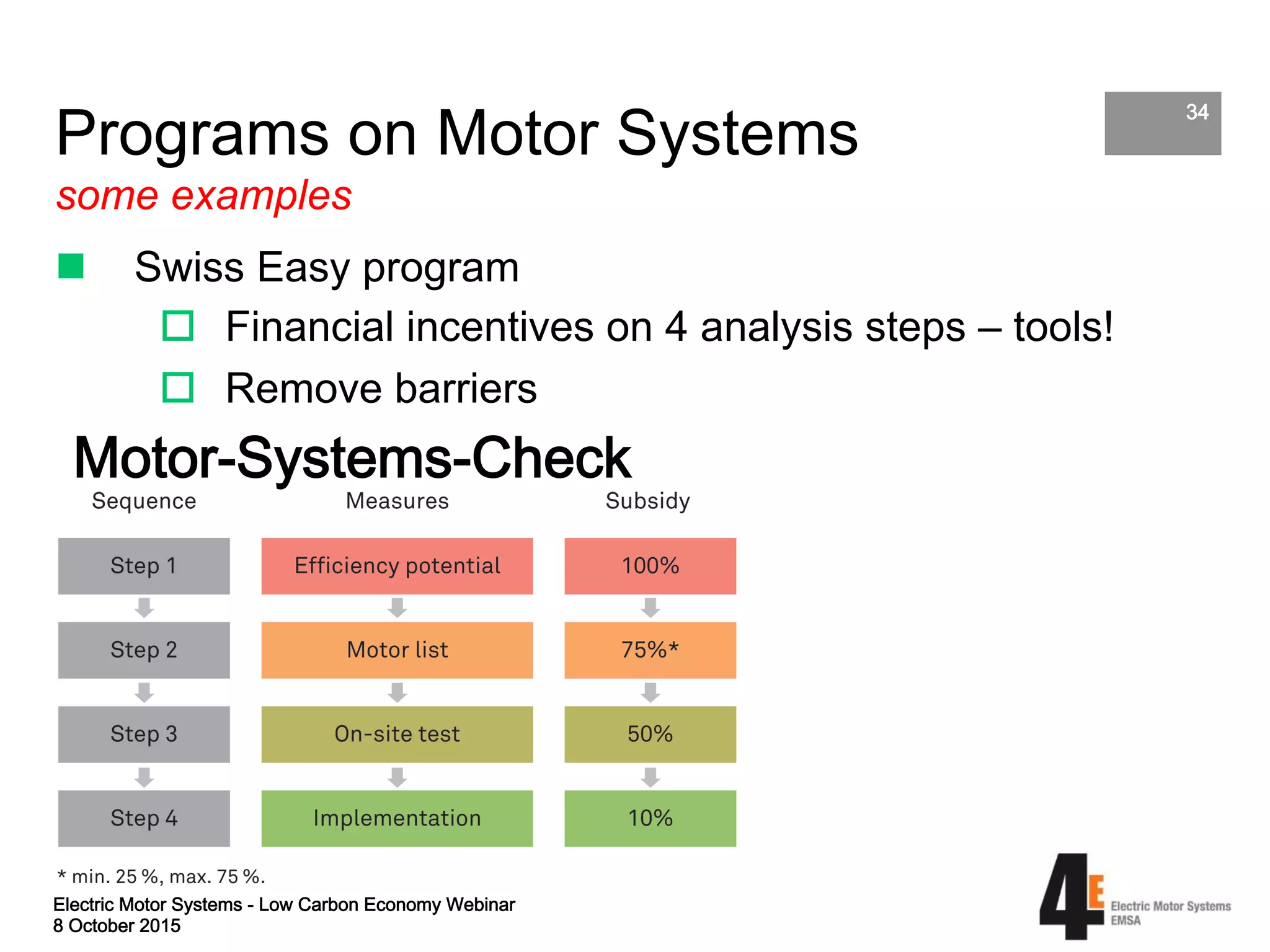 Programs on Motor Systems

34

some examples

Swiss Easy program

Financial incentives on 4 analysis steps – tools!

Remove barriers

Motor-Systems-Check

| Sequence | Measures | Subsidy |
|---|---|---|
| Step 1 | Efficiency potential | 100% |
| Step 2 | Motor list | 75%* |
| Step 3 | On-site test | 50% |
| Step 4 | Implementation | 10% |

* min. 25 %, max. 75 %.

Electric Motor Systems - Low Carbon Economy Webinar
8 October 2015

4E Electric Motor Systems EMSA